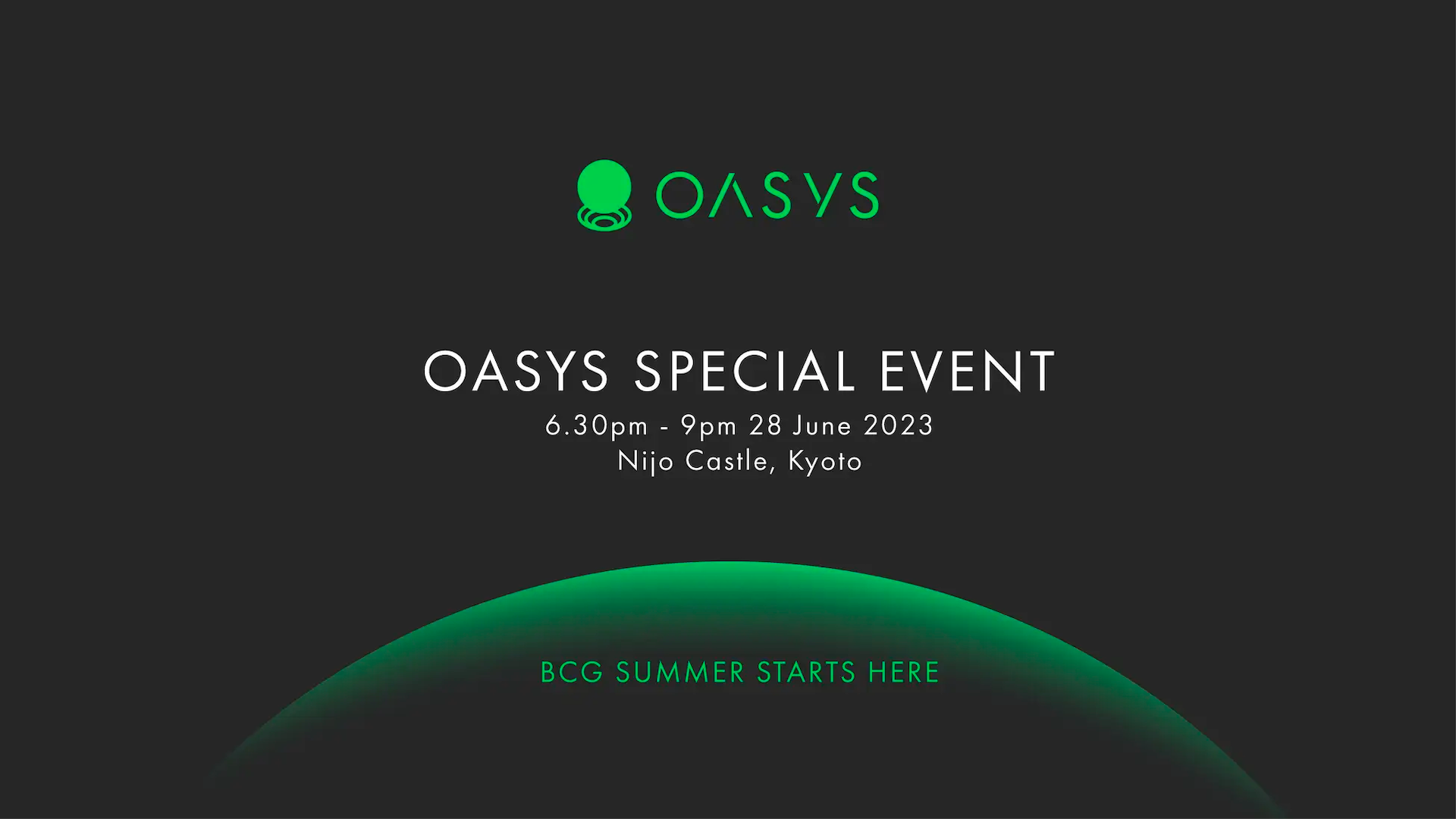 OASYS

OASYS SPECIAL EVENT
6.30pm - 9pm 28 June 2023
Nijo Castle, Kyoto

BCG SUMMER STARTS HERE